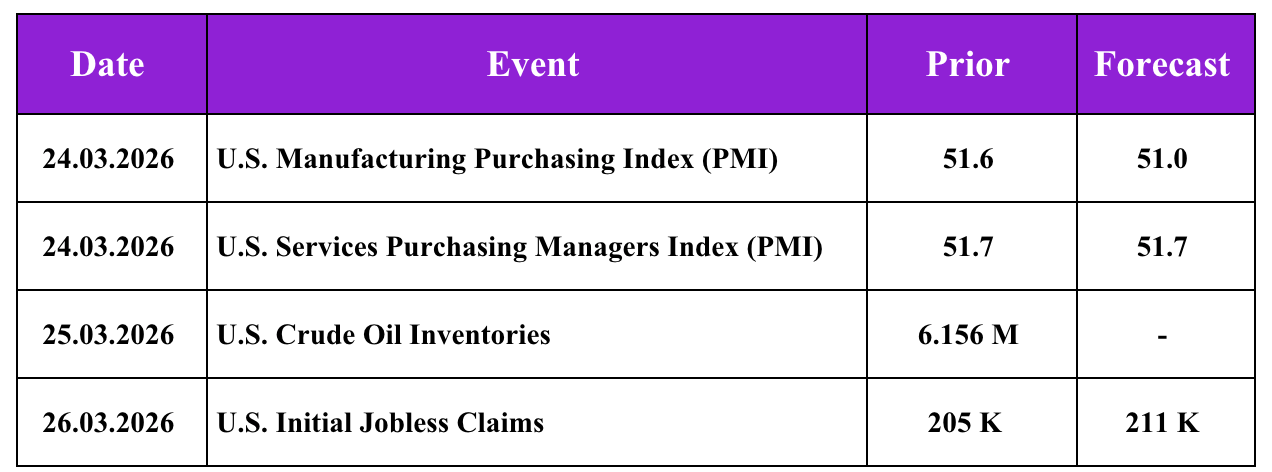 | Date | Event | Prior | Forecast |
|---|---|---|---|
| 24.03.2026 | U.S. Manufacturing Purchasing Index (PMI) | 51.6 | 51.0 |
| 24.03.2026 | U.S. Services Purchasing Managers Index (PMI) | 51.7 | 51.7 |
| 25.03.2026 | U.S. Crude Oil Inventories | 6.156 M | - |
| 26.03.2026 | U.S. Initial Jobless Claims | 205 K | 211 K |